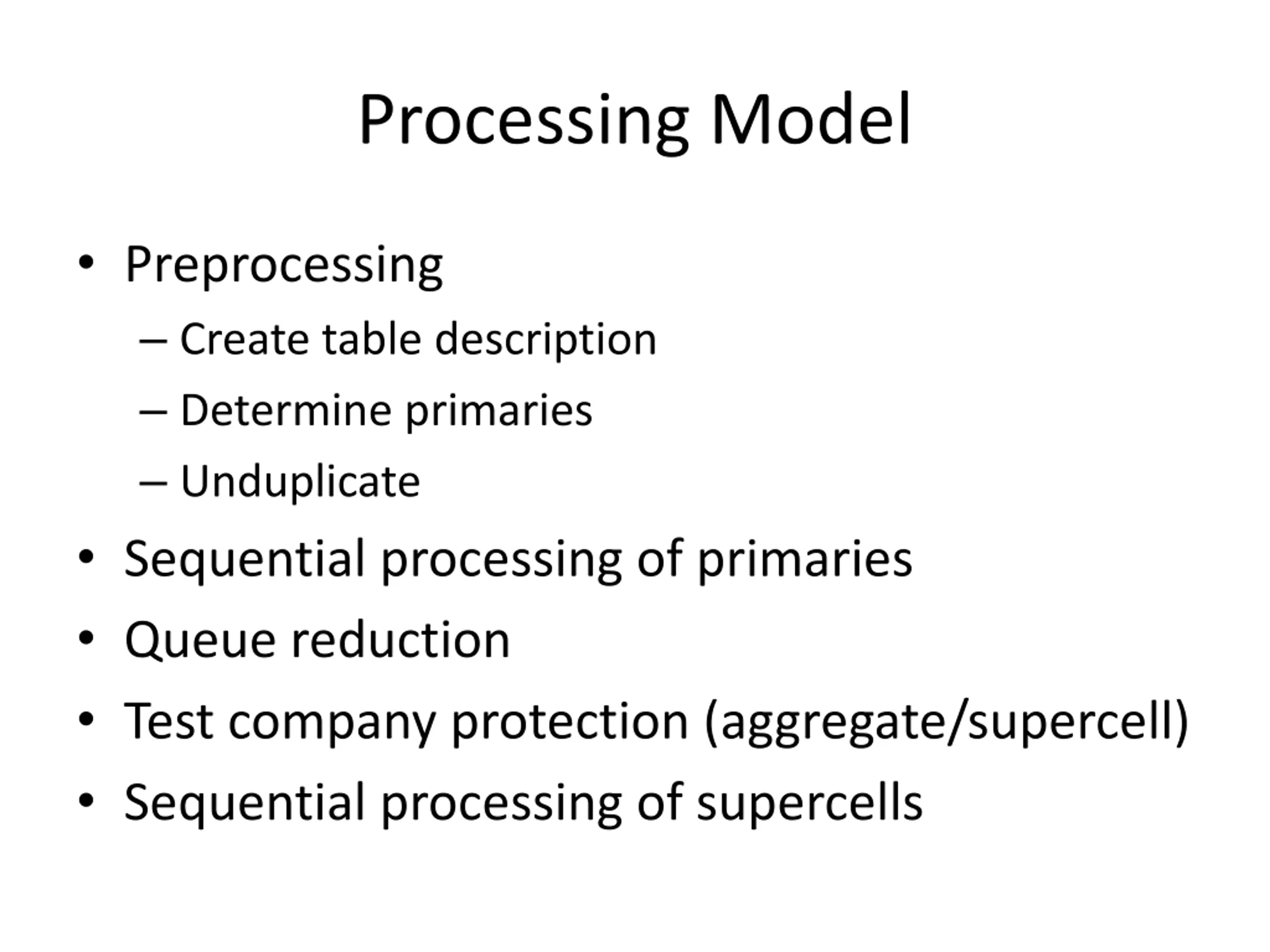 Processing Model

• Preprocessing
– Create table description
– Determine primaries
– Unduplicate
• Sequential processing of primaries
• Queue reduction
• Test company protection (aggregate/supercell)
• Sequential processing of supercells